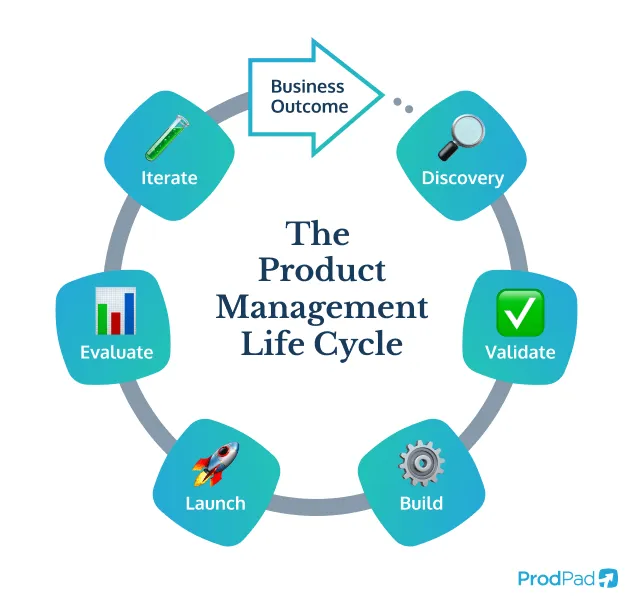 Business Outcome

Discovery

Validate

Build

Launch

Evaluate

Iterate

The Product Management Life Cycle

ProdPad